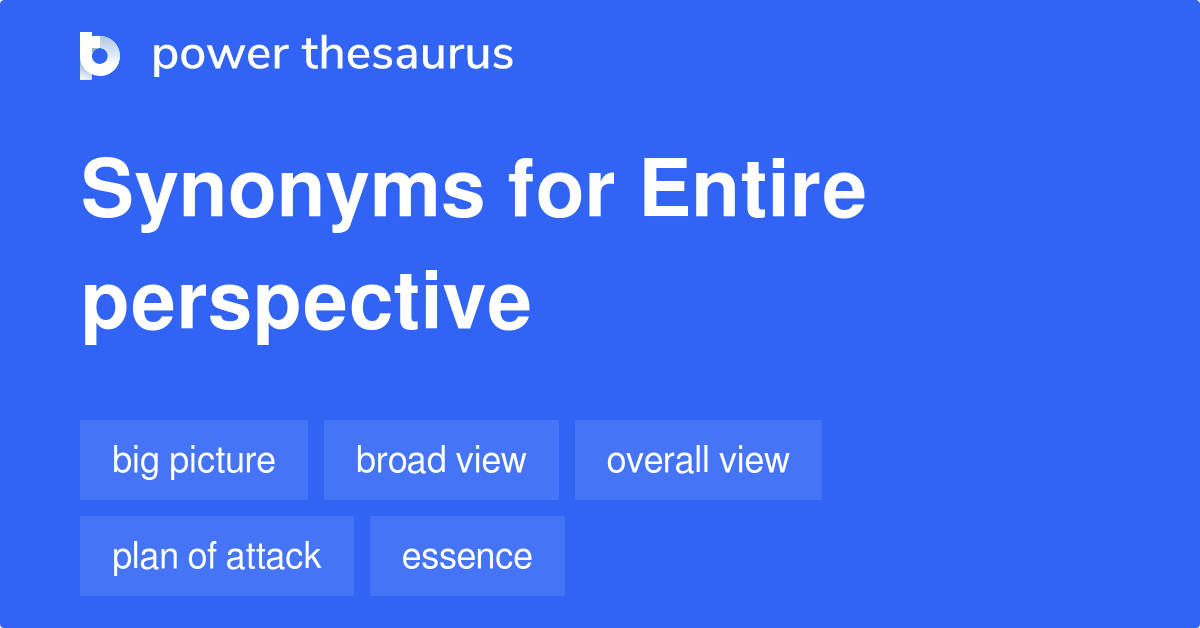 power thesaurus

Synonyms for Entire perspective

big picture
broad view
overall view
plan of attack
essence